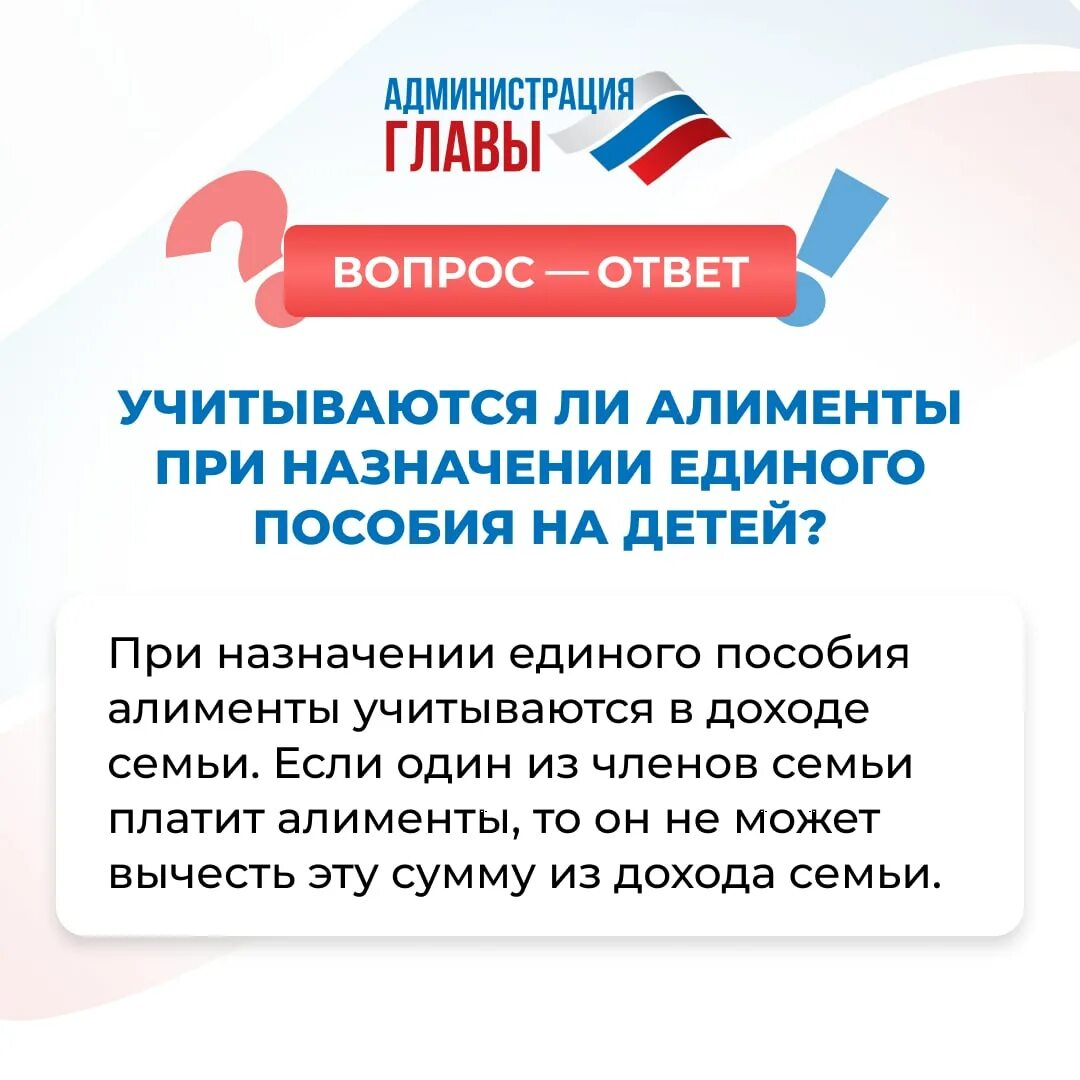 АДМИНИСТРАЦИЯ ГЛАВЫ

ВОПРОС — ОТВЕТ

УЧИТЫВАЮТСЯ ЛИ АЛИМЕНТЫ ПРИ НАЗНАЧЕНИИ ЕДИНОГО ПОСОБИЯ НА ДЕТЕЙ?

При назначении единого пособия алименты учитываются в доходе семьи. Если один из членов семьи платит алименты, то он не может вычесть эту сумму из дохода семьи.